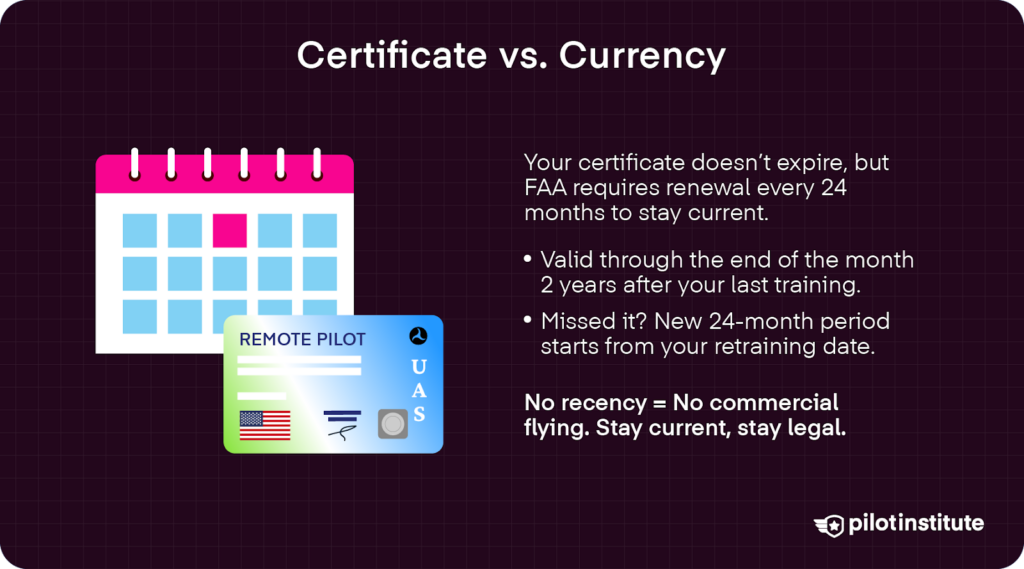 Certificate vs. Currency

REMOTE PILOT

U A S

Your certificate doesn't expire, but FAA requires renewal every 24 months to stay current.

• Valid through the end of the month 2 years after your last training.

• Missed it? New 24-month period starts from your retraining date.

No recency = No commercial flying. Stay current, stay legal.

pilotinstitute